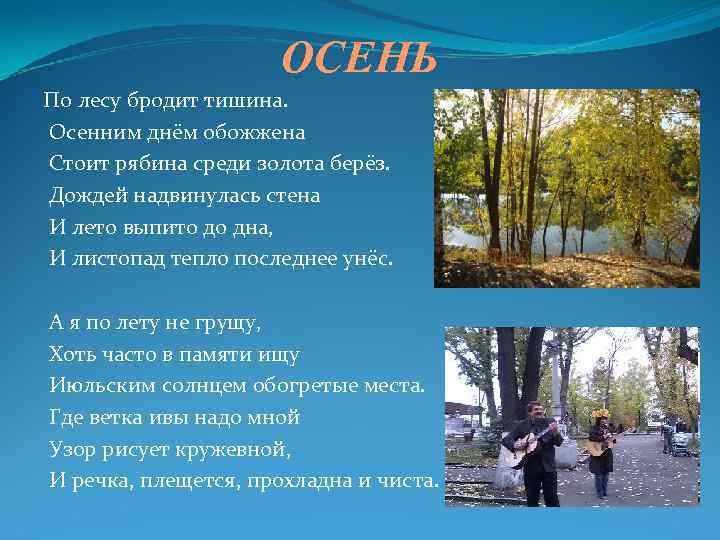 ОСЕНЬ

По лесу бродит тишина.
Осенним днём обожжена
Стоит рябина среди золота берёз.
Дождей надвинулась стена
И лето выпито до дна,
И листопад тепло последнее унёс.

А я по лету не грущу,
Хоть часто в памяти ищу
Июльским солнцем обогретые места.
Где ветка ивы надо мной
Узор рисует кружевной,
И речка, плещется, прохладна и чиста.